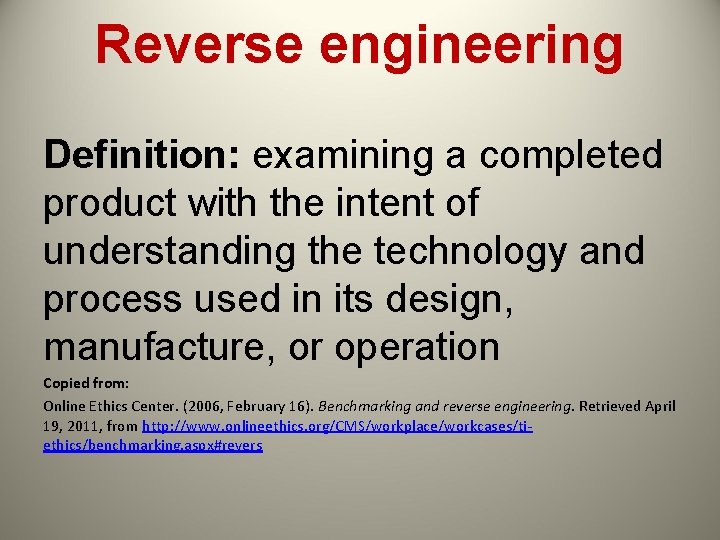 Reverse engineering

Definition: examining a completed product with the intent of understanding the technology and process used in its design, manufacture, or operation

Copied from:

Online Ethics Center. (2006, February 16). Benchmarking and reverse engineering. Retrieved April 19, 2011, from http://www.onlineethics.org/CMS/workplace/workcases/ti-ethics/benchmarking.aspx#revers